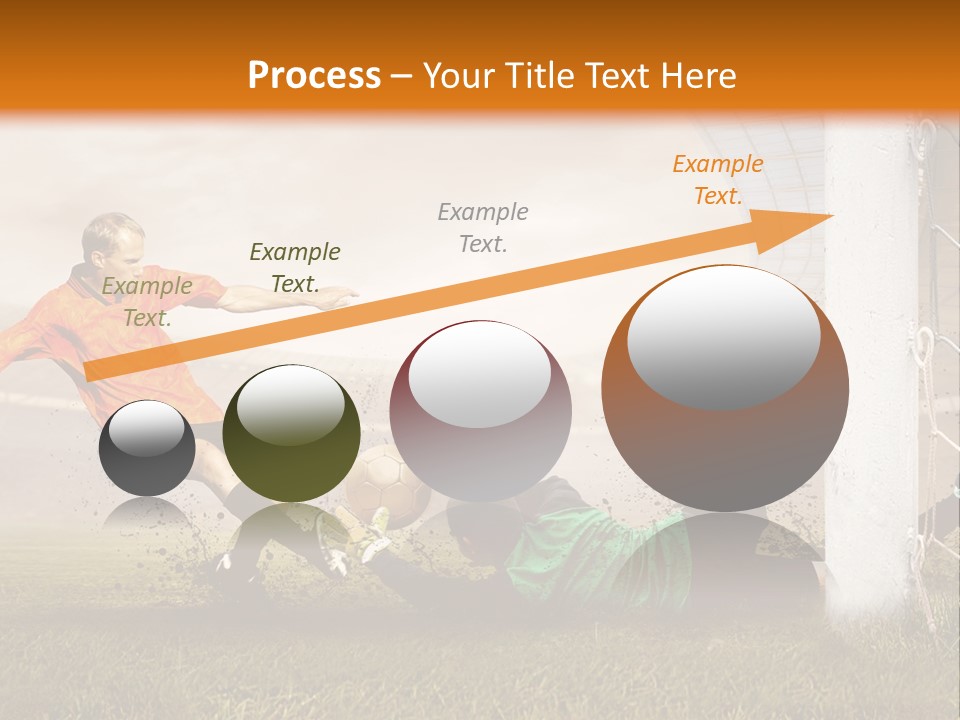 Process – Your Title Text Here

Example Text.

Example Text.

Example Text.

Example Text.